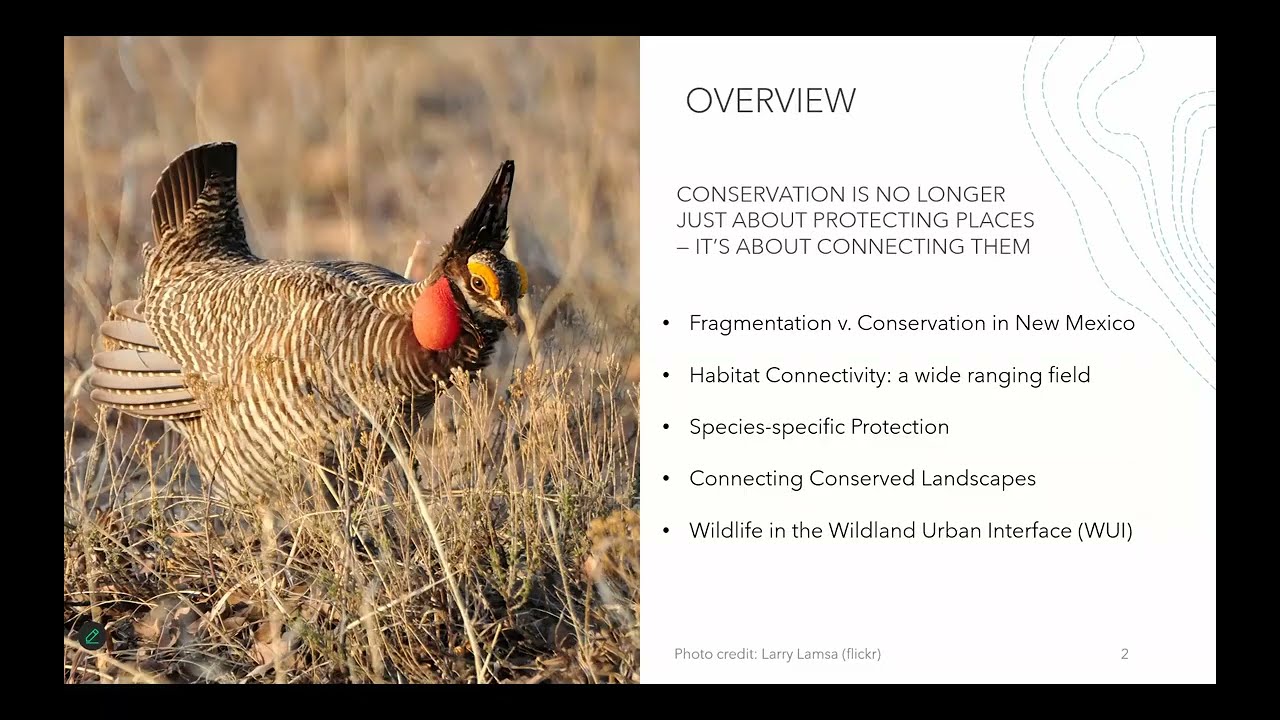 OVERVIEW

CONSERVATION IS NO LONGER JUST ABOUT PROTECTING PLACES – IT'S ABOUT CONNECTING THEM

• Fragmentation v. Conservation in New Mexico
• Habitat Connectivity: a wide ranging field
• Species-specific Protection
• Connecting Conserved Landscapes
• Wildlife in the Wildland Urban Interface (WUI)

Photo credit: Larry Lamsa (flickr)

2